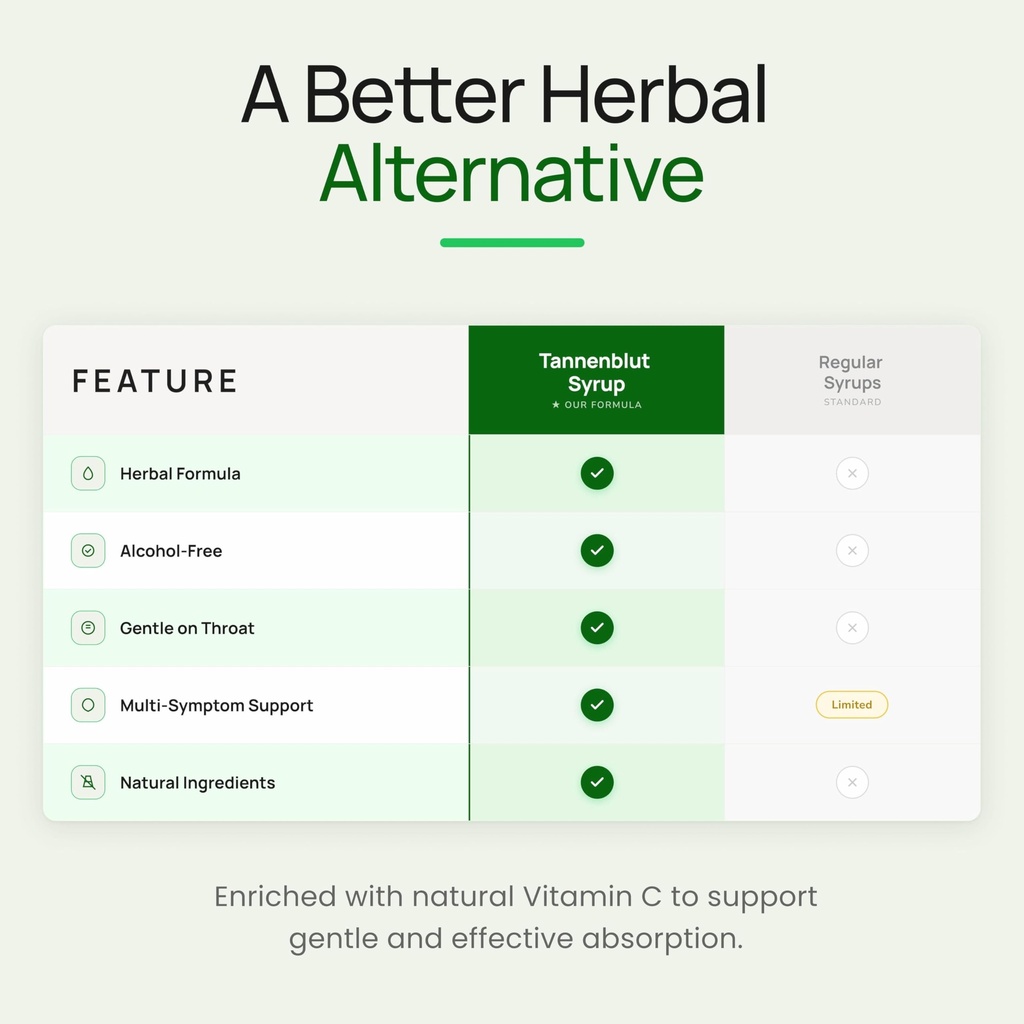 A Better Herbal Alternative

| FEATURE | Tannenblut Syrup ★ OUR FORMULA | Regular Syrups STANDARD |
|---|---|---|
| Herbal Formula | ✓ | × |
| Alcohol-Free | ✓ | × |
| Gentle on Throat | ✓ | × |
| Multi-Symptom Support | ✓ | Limited |
| Natural Ingredients | ✓ | × |

Enriched with natural Vitamin C to support gentle and effective absorption.